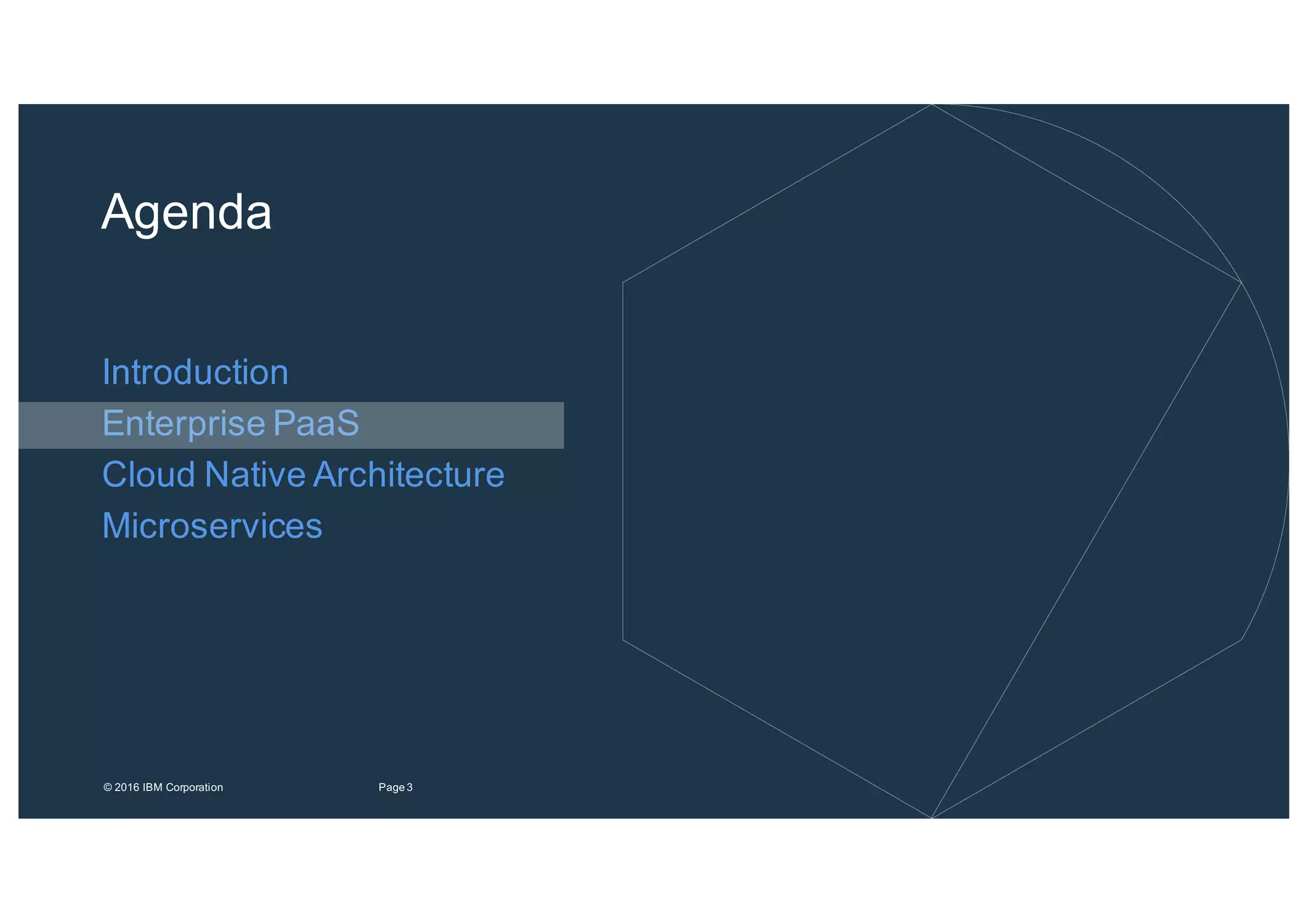 Agenda

Introduction
Enterprise PaaS
Cloud Native Architecture
Microservices

© 2016 IBM Corporation

Page 3